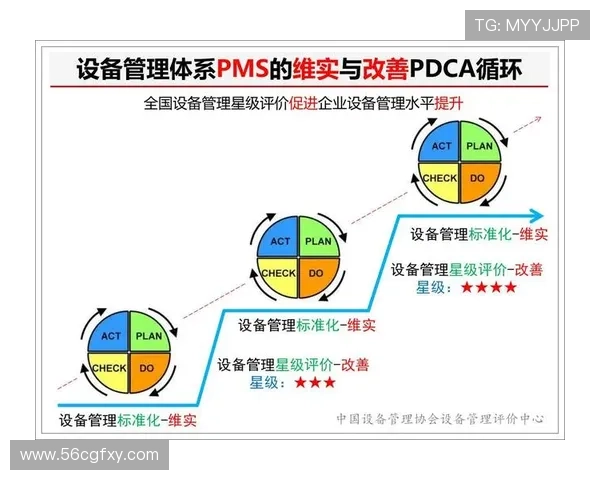 TG: MYYJJPP

设备管理体系PMS的维实与改善PDCA循环

全国设备管理星级评价促进企业设备管理水平提升

ACT PLAN
CHECK DO

设备管理标准化-维实

设备管理星级评价-改善
星级：★★★★

ACT PLAN
CHECK DO

设备管理标准化-维实

设备管理星级评价-改善
星级：★★★

ACT PLAN
CHECK DO

设备管理标准化-维实

中国设备管理协会设备管理评价中心

www.56cgfxy.com